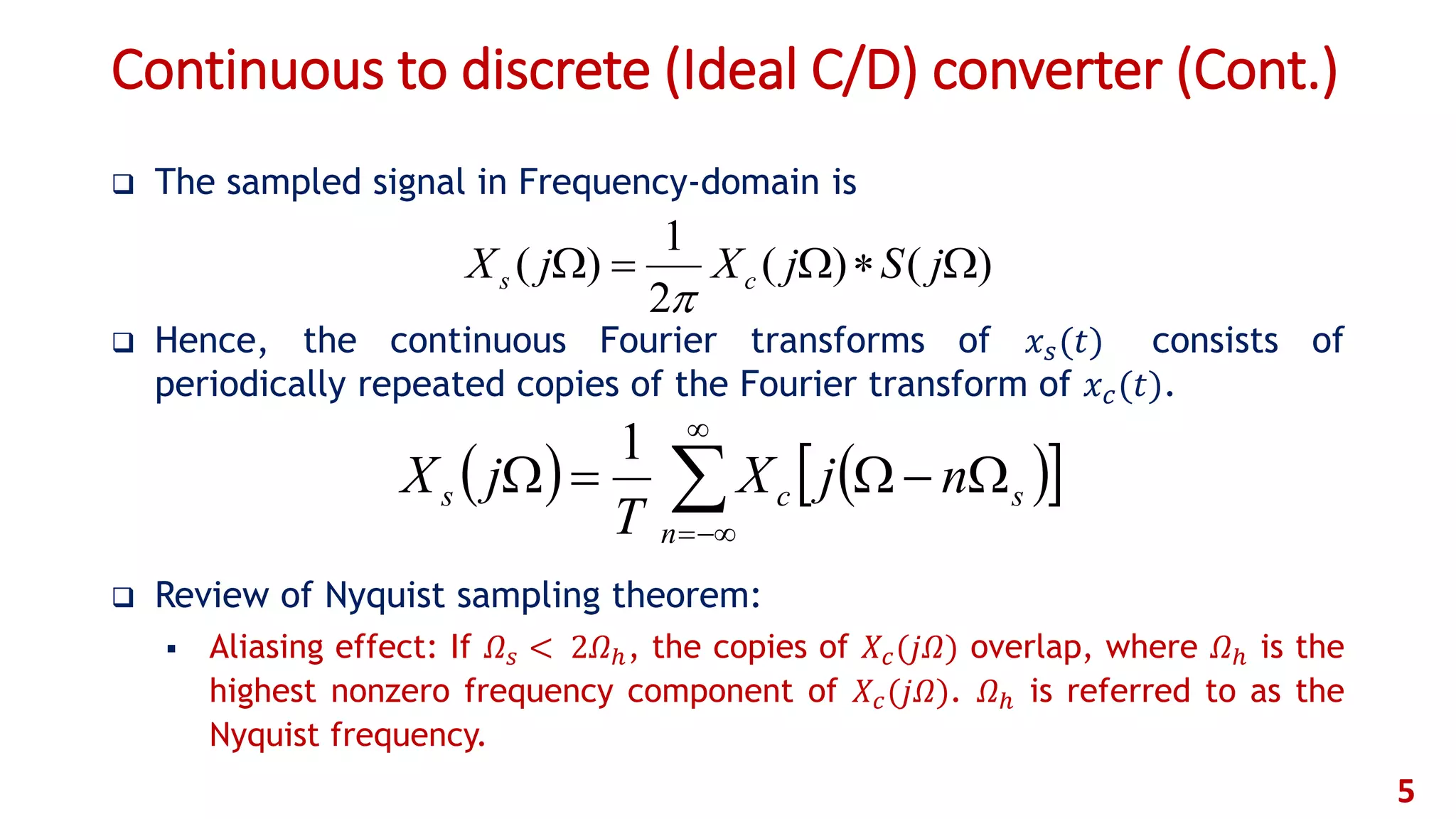 Continuous to discrete (Ideal C/D) converter (Cont.)

❑ The sampled signal in Frequency-domain is

$X_s(j\Omega) = \frac{1}{2\pi} X_c(j\Omega) * S(j\Omega)$

❑ Hence, the continuous Fourier transforms of $x_s(t)$ consists of periodically repeated copies of the Fourier transform of $x_c(t)$.

$X_s(j\Omega) = \frac{1}{T} \sum_{n=-\infty}^{\infty} X_c[j(\Omega - n\Omega_s)]$

❑ Review of Nyquist sampling theorem:

▪ Aliasing effect: If $\Omega_s < 2\Omega_h$, the copies of $X_c(j\Omega)$ overlap, where $\Omega_h$ is the highest nonzero frequency component of $X_c(j\Omega)$. $\Omega_h$ is referred to as the Nyquist frequency.

5